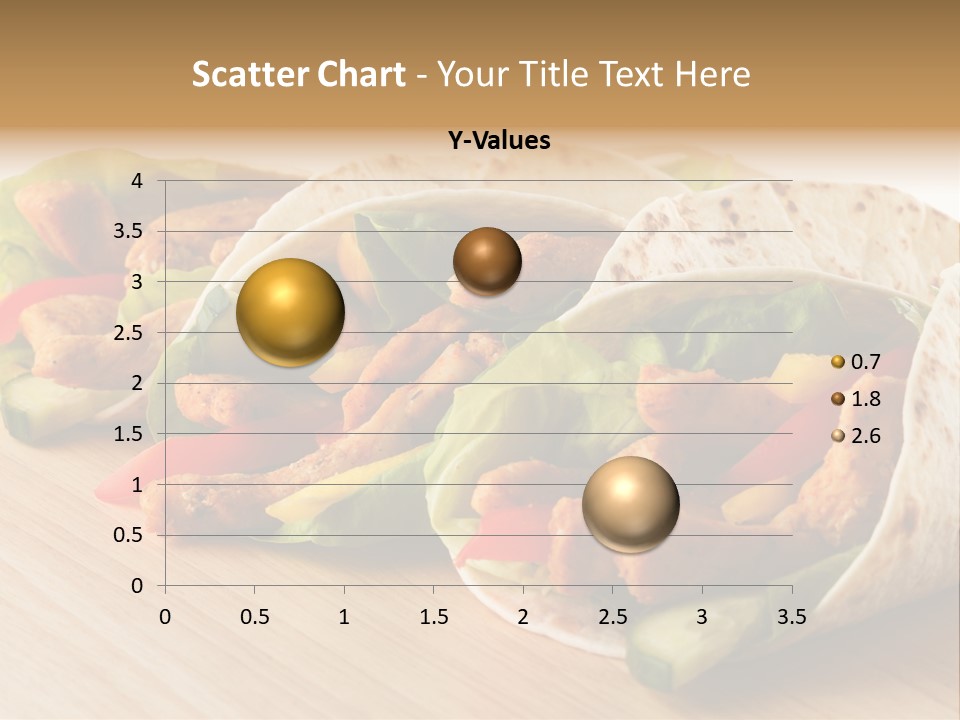 Scatter Chart - Your Title Text Here

Y-Values

4
3.5
3
2.5
2
1.5
1
0.5
0

0 0.5 1 1.5 2 2.5 3 3.5

0.7
1.8
2.6